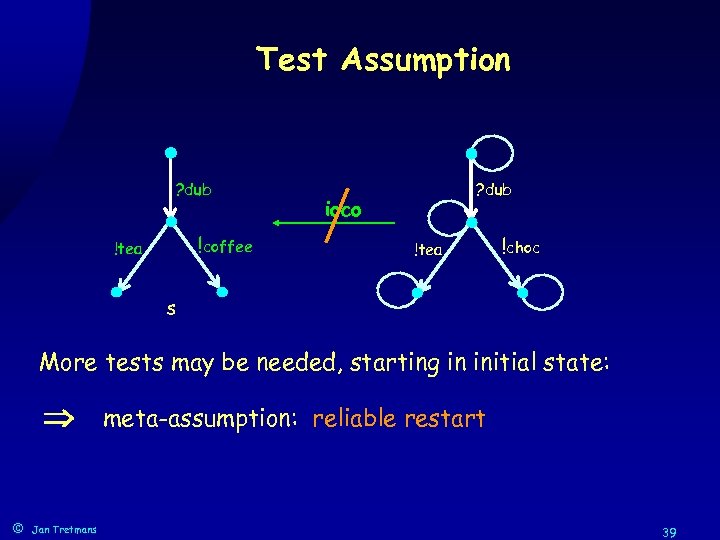 Test Assumption

?dub

!tea

!coffee

s

ioco

?dub

!tea

!choc

More tests may be needed, starting in initial state:

$\Rightarrow$ meta-assumption: reliable restart

© Jan Tretmans

39